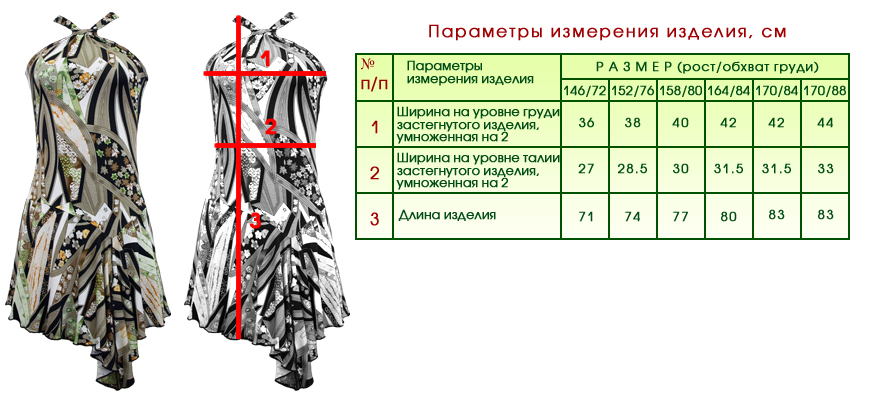 1

2

3

Параметры измерения изделия, см

| № п/п | Параметры измерения изделия | Р А З М Е Р (рост/обхват груди) | | | | | |
|---|---|---|---|---|---|---|---|
| | | 146/72 | 152/76 | 158/80 | 164/84 | 170/84 | 170/88 |
| 1 | Ширина на уровне груди застегнутого изделия, умноженная на 2 | 36 | 38 | 40 | 42 | 42 | 44 |
| 2 | Ширина на уровне талии застегнутого изделия, умноженная на 2 | 27 | 28.5 | 30 | 31.5 | 31.5 | 33 |
| 3 | Длина изделия | 71 | 74 | 77 | 80 | 83 | 83 |